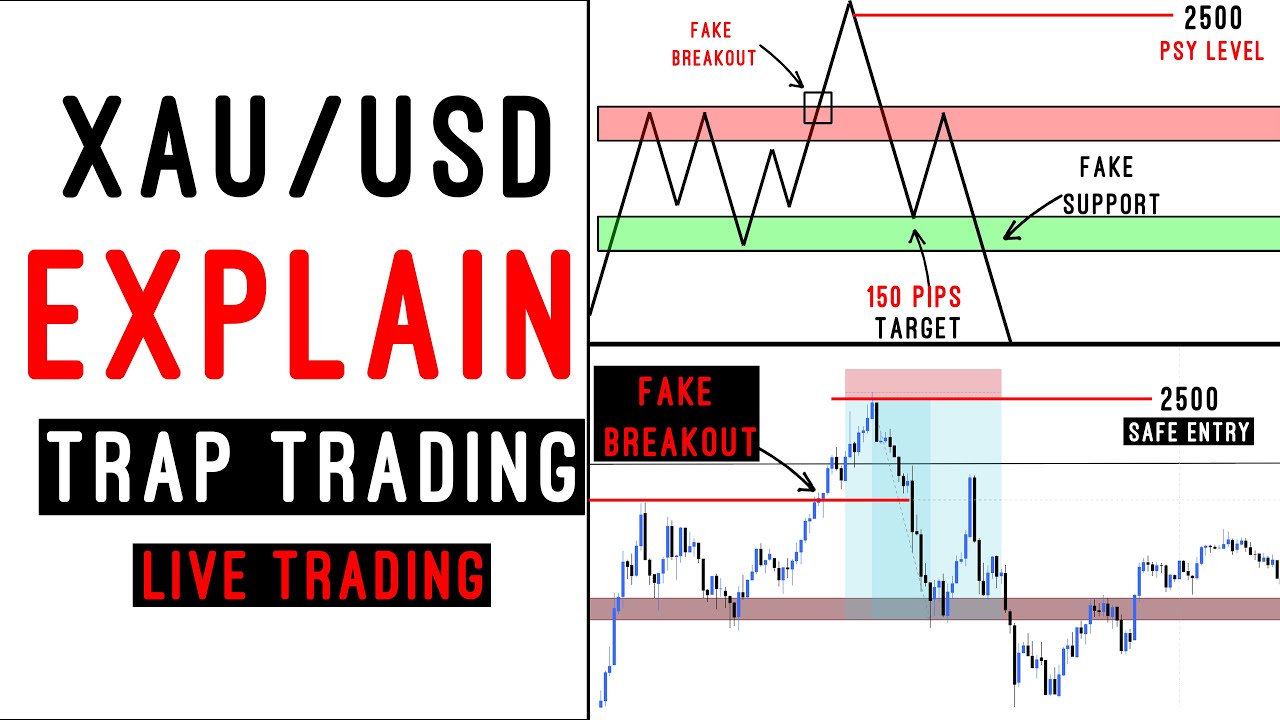 XAU/USD
EXPLAIN
TRAP TRADING
LIVE TRADING

FAKE BREAKOUT
2500
PSY LEVEL
FAKE SUPPORT
150 PIPS
TARGET

FAKE BREAKOUT
2500
SAFE ENTRY